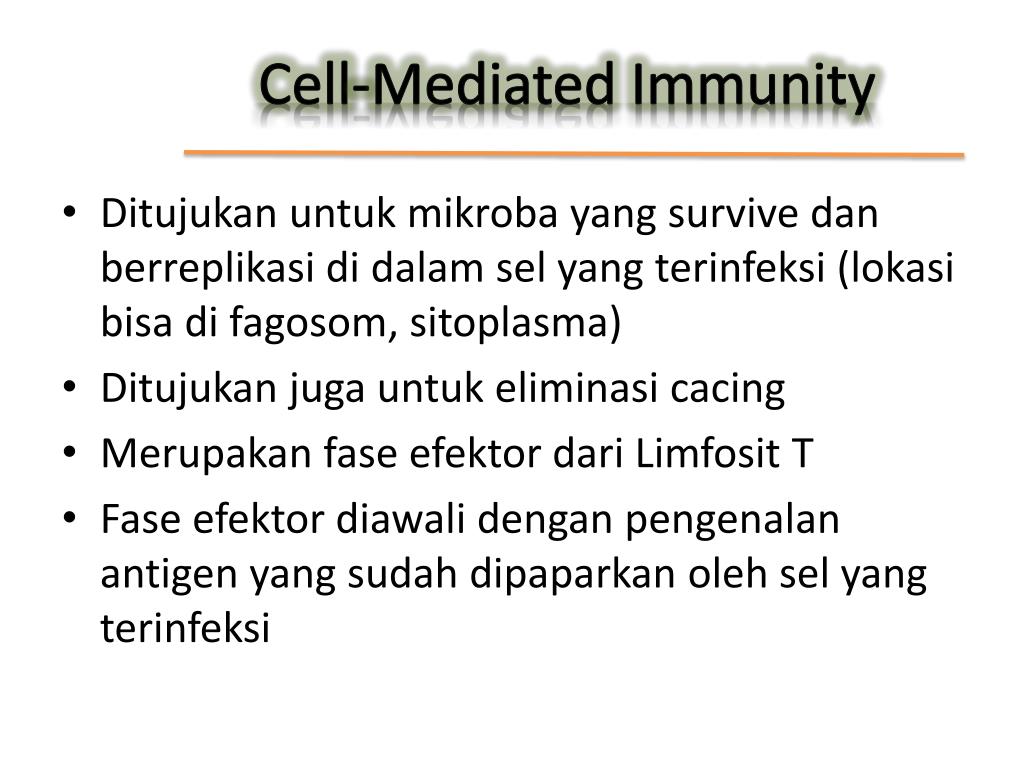 Cell-Mediated Immunity

• Ditujukan untuk mikroba yang survive dan berreplikasi di dalam sel yang terinfeksi (lokasi bisa di fagosom, sitoplasma)
• Ditujukan juga untuk eliminasi cacing
• Merupakan fase efektor dari Limfosit T
• Fase efektor diawali dengan pengenalan antigen yang sudah dipaparkan oleh sel yang terinfeksi